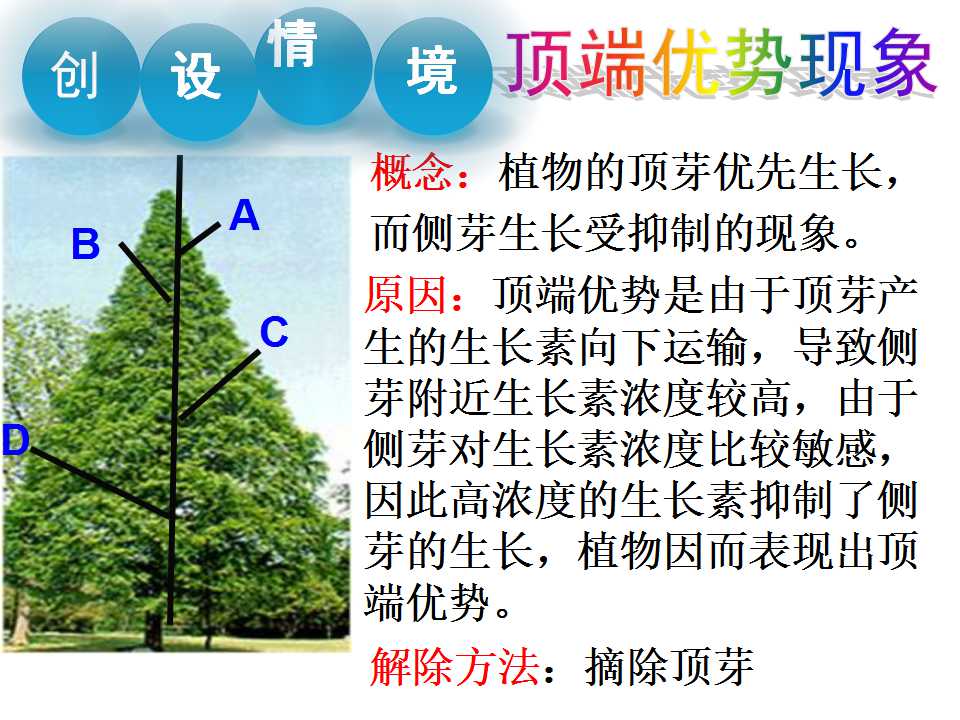 创 设 情 境 顶端优势现象

A
B
C
D

概念：植物的顶芽优先生长，而侧芽生长受抑制的现象。

原因：顶端优势是由于顶芽产生的生长素向下运输，导致侧芽附近生长素浓度较高，由于侧芽对生长素浓度比较敏感，因此高浓度的生长素抑制了侧芽的生长，植物因而表现出顶端优势。

解除方法：摘除顶芽